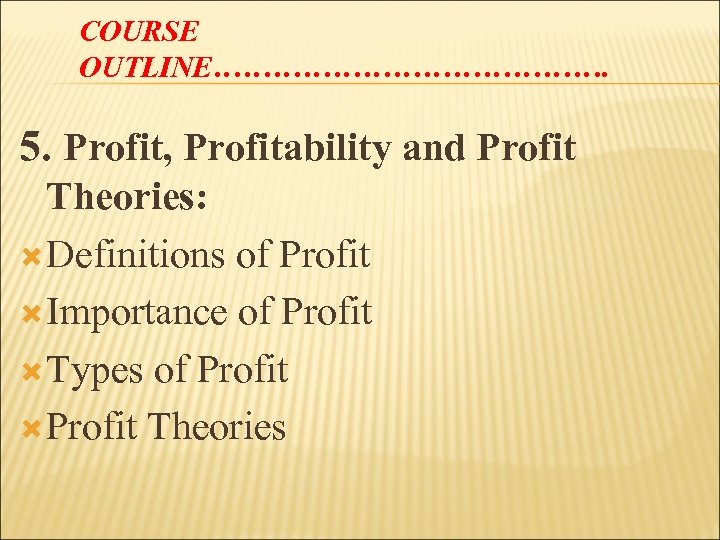 COURSE OUTLINE………………………………….

5. Profit, Profitability and Profit Theories:

Definitions of Profit

Importance of Profit

Types of Profit

Profit Theories